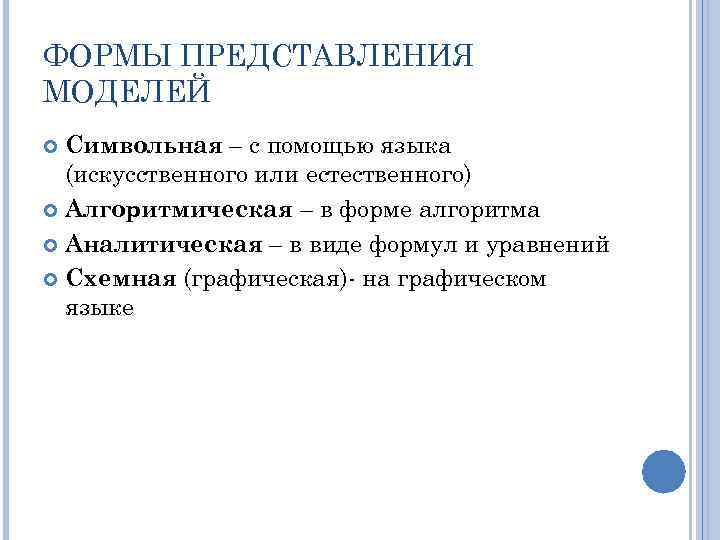 ФОРМЫ ПРЕДСТАВЛЕНИЯ МОДЕЛЕЙ

Символьная – с помощью языка (искусственного или естественного)

Алгоритмическая – в форме алгоритма

Аналитическая – в виде формул и уравнений

Схемная (графическая)- на графическом языке